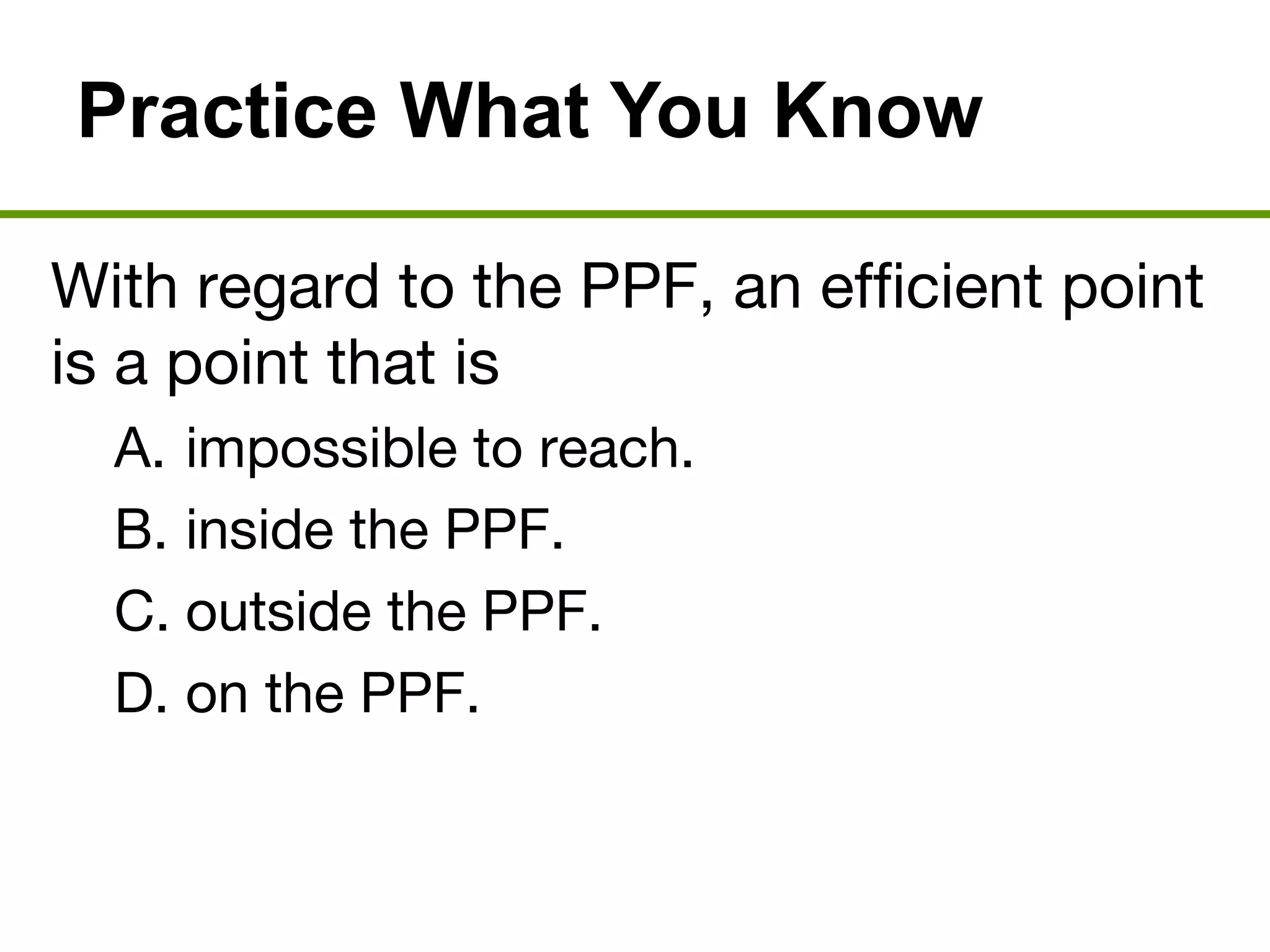 Practice What You Know

With regard to the PPF, an efficient point is a point that is

A. impossible to reach.

B. inside the PPF.

C. outside the PPF.

D. on the PPF.